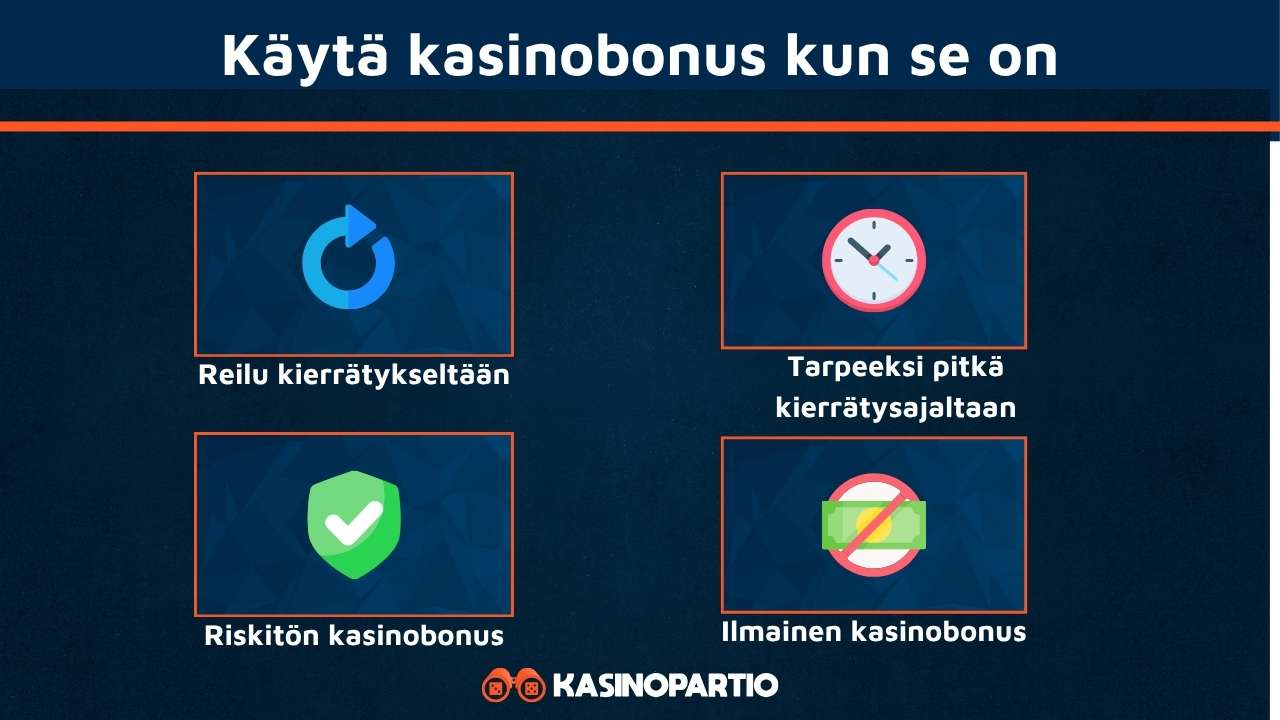 Käytä kasinobonus kun se on

Reilu kierrätykseltään

Tarpeeksi pitkä kierrätysajaltaan

Riskitön kasinobonus

Ilmainen kasinobonus

KASINOPARTIO